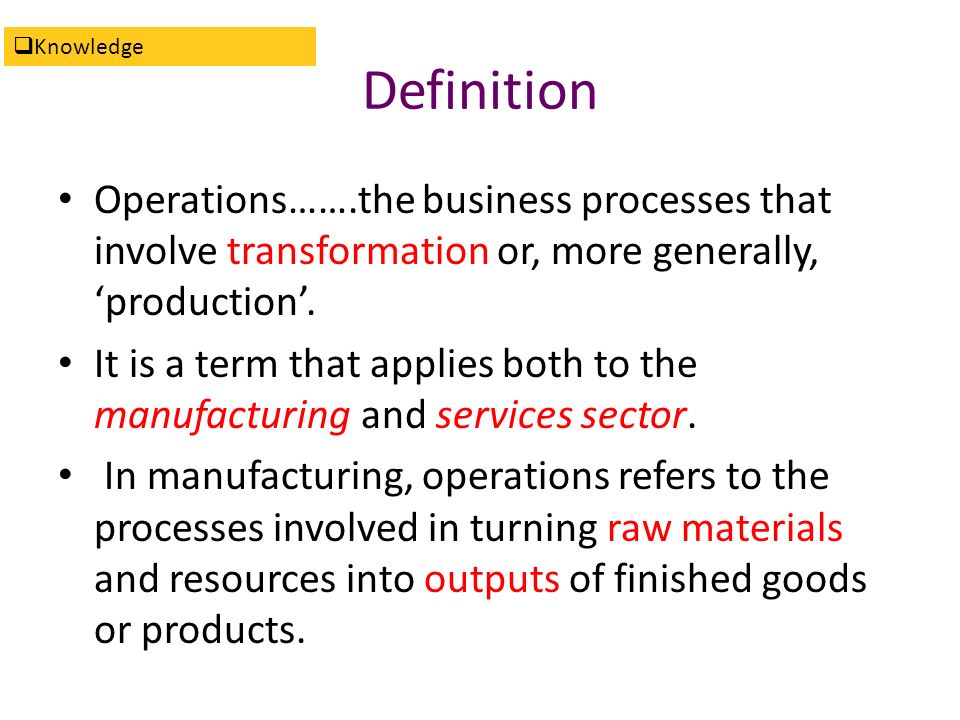 ❑Knowledge

Definition

• Operations…….the business processes that involve transformation or, more generally, ‘production’.

• It is a term that applies both to the manufacturing and services sector.

• In manufacturing, operations refers to the processes involved in turning raw materials and resources into outputs of finished goods or products.